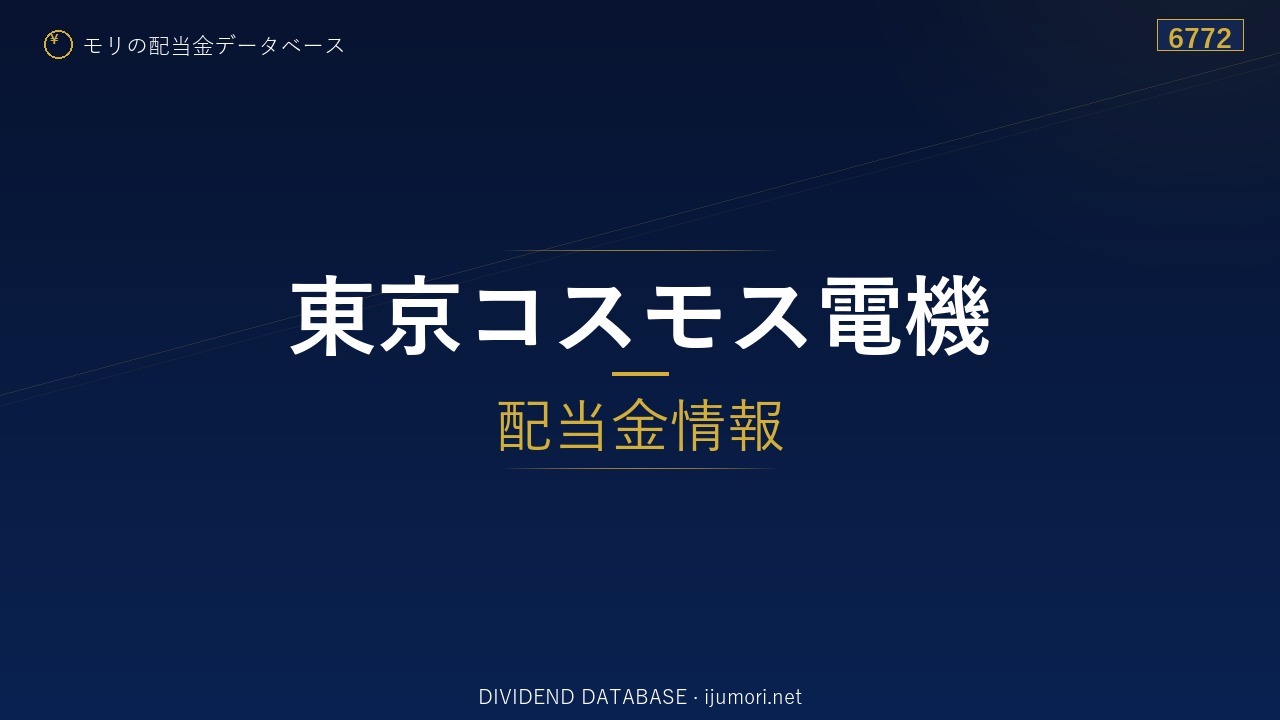 ¥ モリの配当金データベース

6772

東京コスモス電機

配当金情報

DIVIDEND DATABASE · ijumori.net